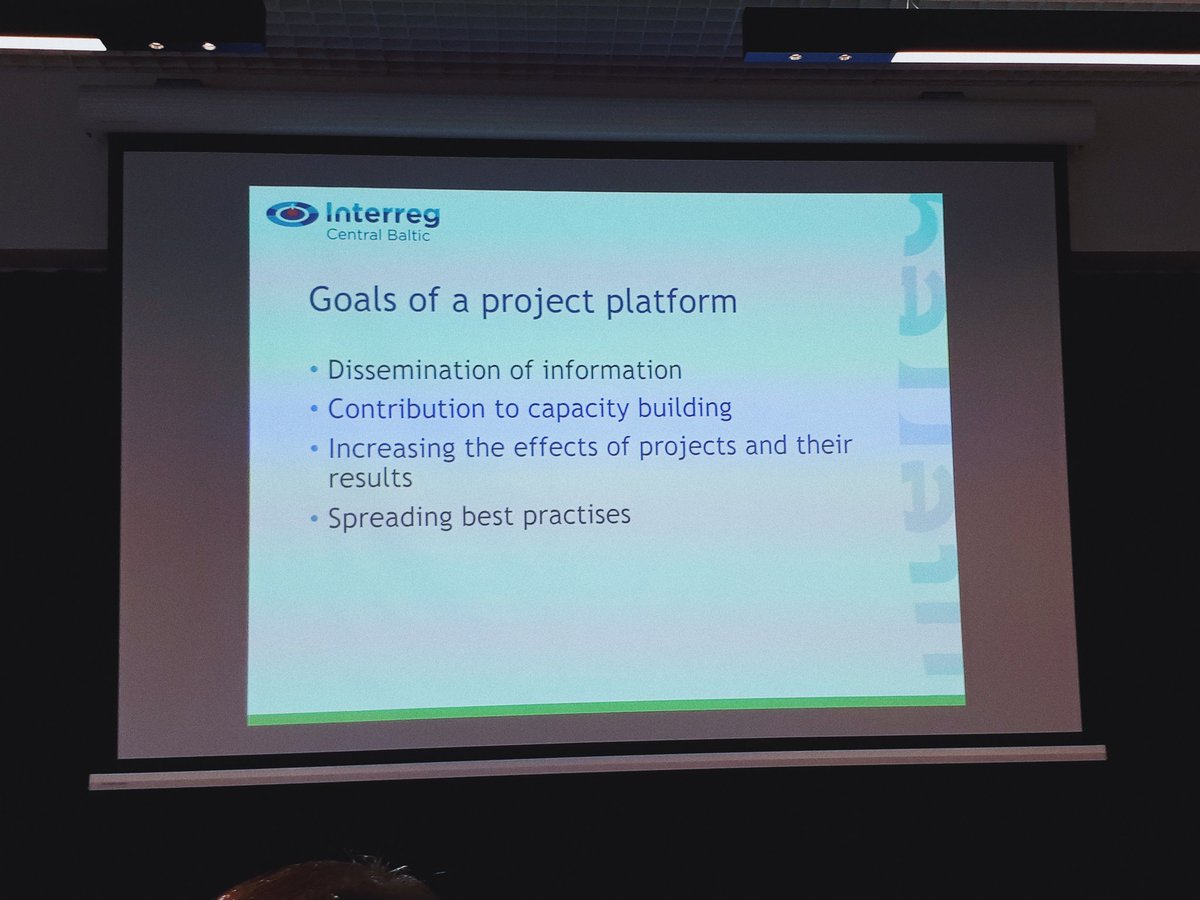 Interreg
Central Baltic

Goals of a project platform

• Dissemination of information
• Contribution to capacity building
• Increasing the effects of projects and their results
• Spreading best practises